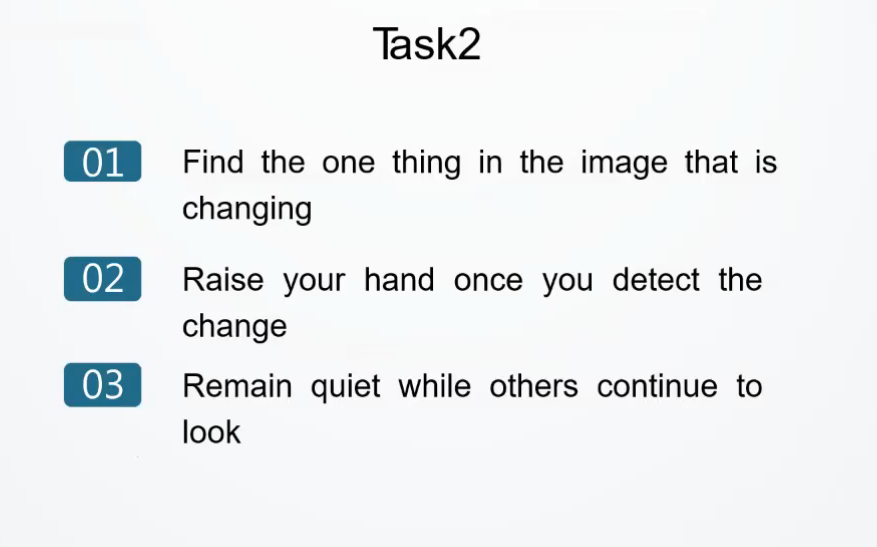 Task2

01 Find the one thing in the image that is changing

02 Raise your hand once you detect the change

03 Remain quiet while others continue to look